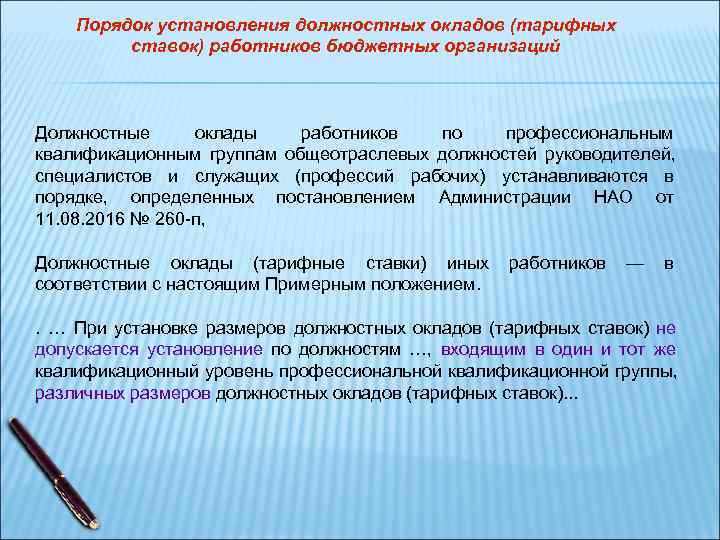 Порядок установления должностных окладов (тарифных ставок) работников бюджетных организаций

Должностные оклады работников по профессиональным квалификационным группам общеотраслевых должностей руководителей, специалистов и служащих (профессий рабочих) устанавливаются в порядке, определенных постановлением Администрации НАО от 11.08.2016 № 260-п,

Должностные оклады (тарифные ставки) иных работников — в соответствии с настоящим Примерным положением.

. … При установке размеров должностных окладов (тарифных ставок) не допускается установление по должностям …, входящим в один и тот же квалификационный уровень профессиональной квалификационной группы, различных размеров должностных окладов (тарифных ставок)...